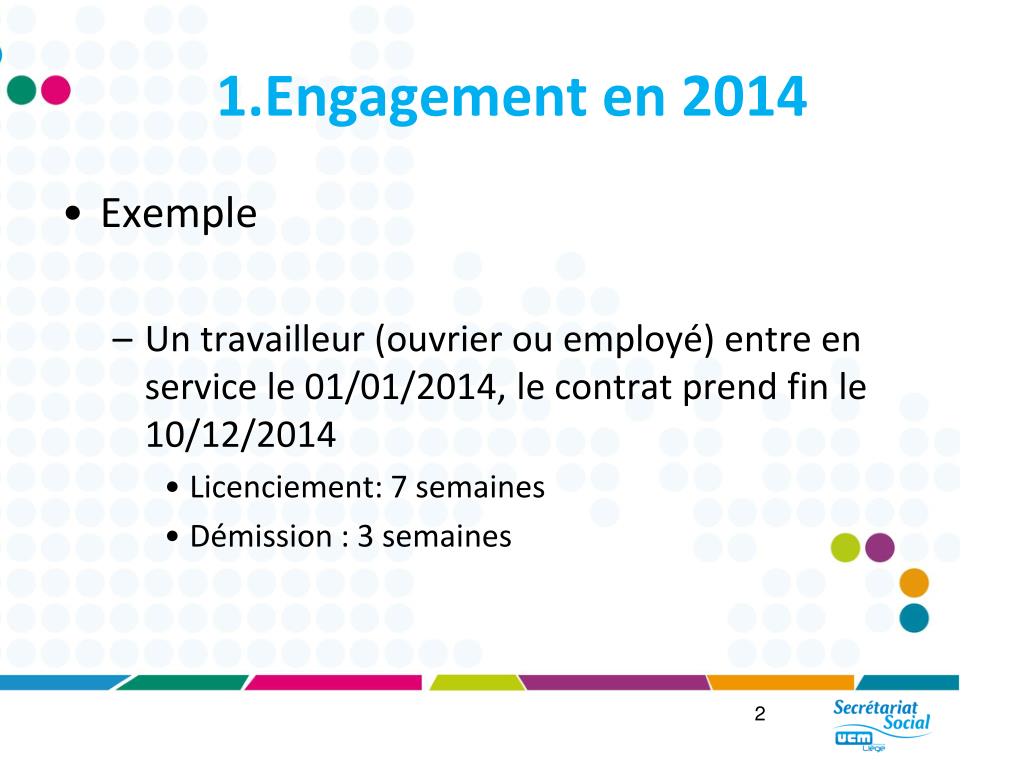 1.Engagement en 2014

• Exemple

– Un travailleur (ouvrier ou employé) entre en service le 01/01/2014, le contrat prend fin le 10/12/2014

• Licenciement: 7 semaines
• Démission : 3 semaines

2

Secrétariat Social
ucm
Liège